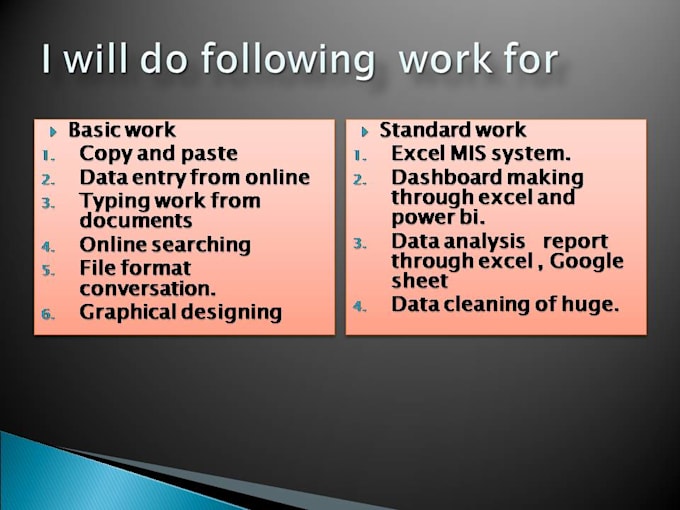 I will do following work for

Basic work
1. Copy and paste
2. Data entry from online
3. Typing work from documents
4. Online searching
5. File format conversation.
6. Graphical designing

Standard work
1. Excel MIS system.
2. Dashboard making through excel and power bi.
3. Data analysis report through excel , Google sheet
4. Data cleaning of huge.